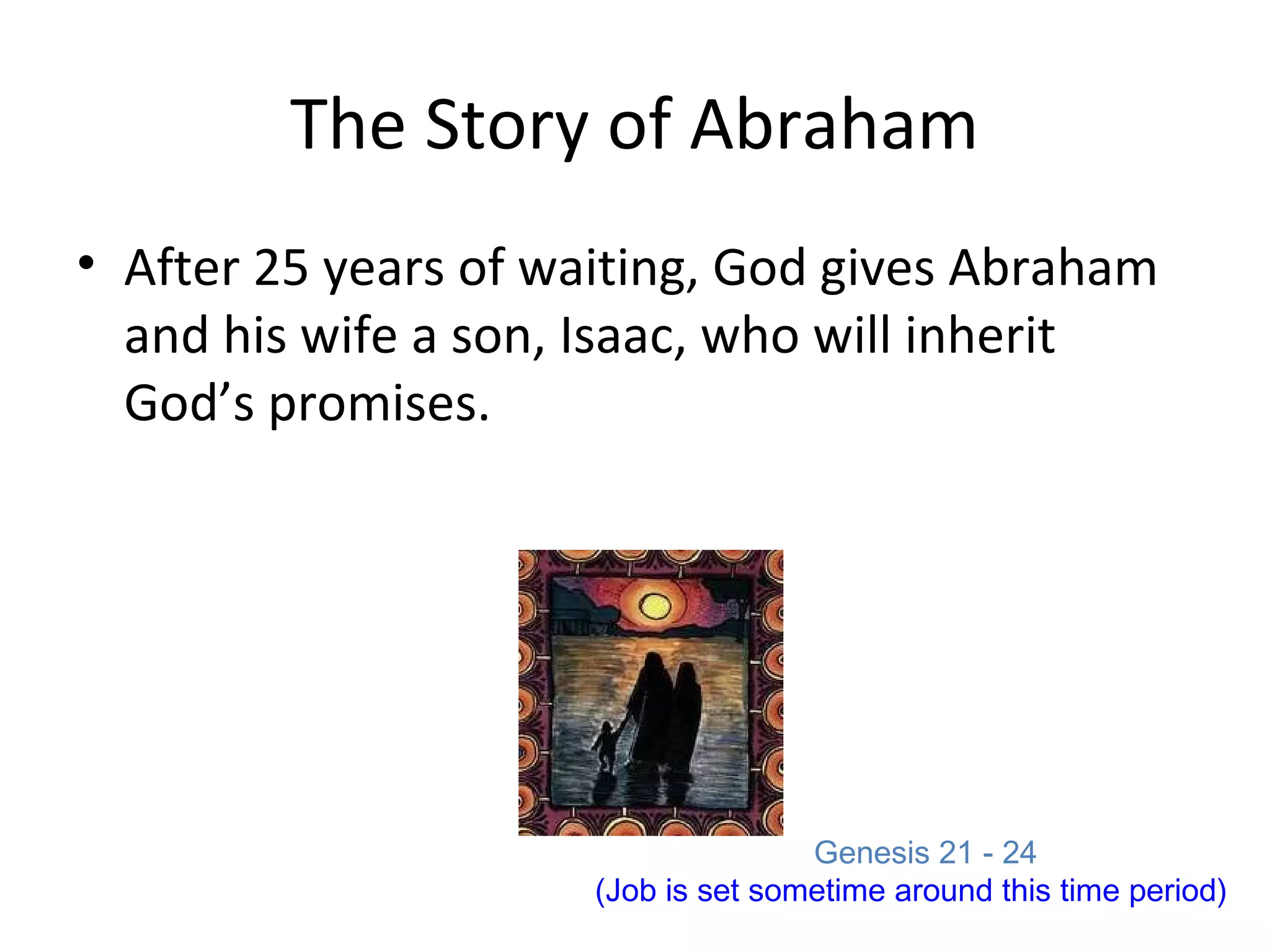 The Story of Abraham

• After 25 years of waiting, God gives Abraham and his wife a son, Isaac, who will inherit God’s promises.

Genesis 21 - 24
(Job is set sometime around this time period)